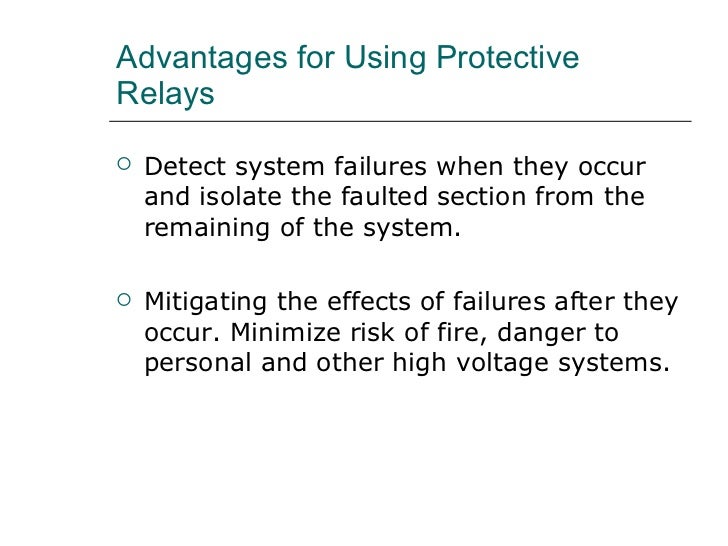 Advantages for Using Protective Relays

○ Detect system failures when they occur and isolate the faulted section from the remaining of the system.

○ Mitigating the effects of failures after they occur. Minimize risk of fire, danger to personal and other high voltage systems.